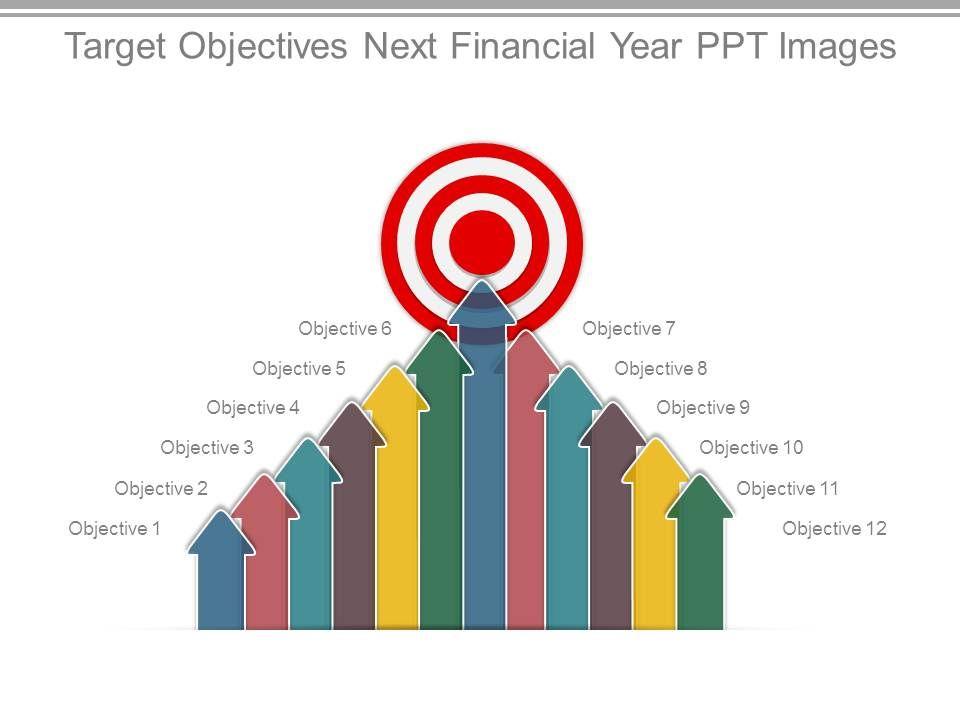 Target Objectives Next Financial Year PPT Images

Objective 6
Objective 5
Objective 4
Objective 3
Objective 2
Objective 1

Objective 7
Objective 8
Objective 9
Objective 10
Objective 11
Objective 12